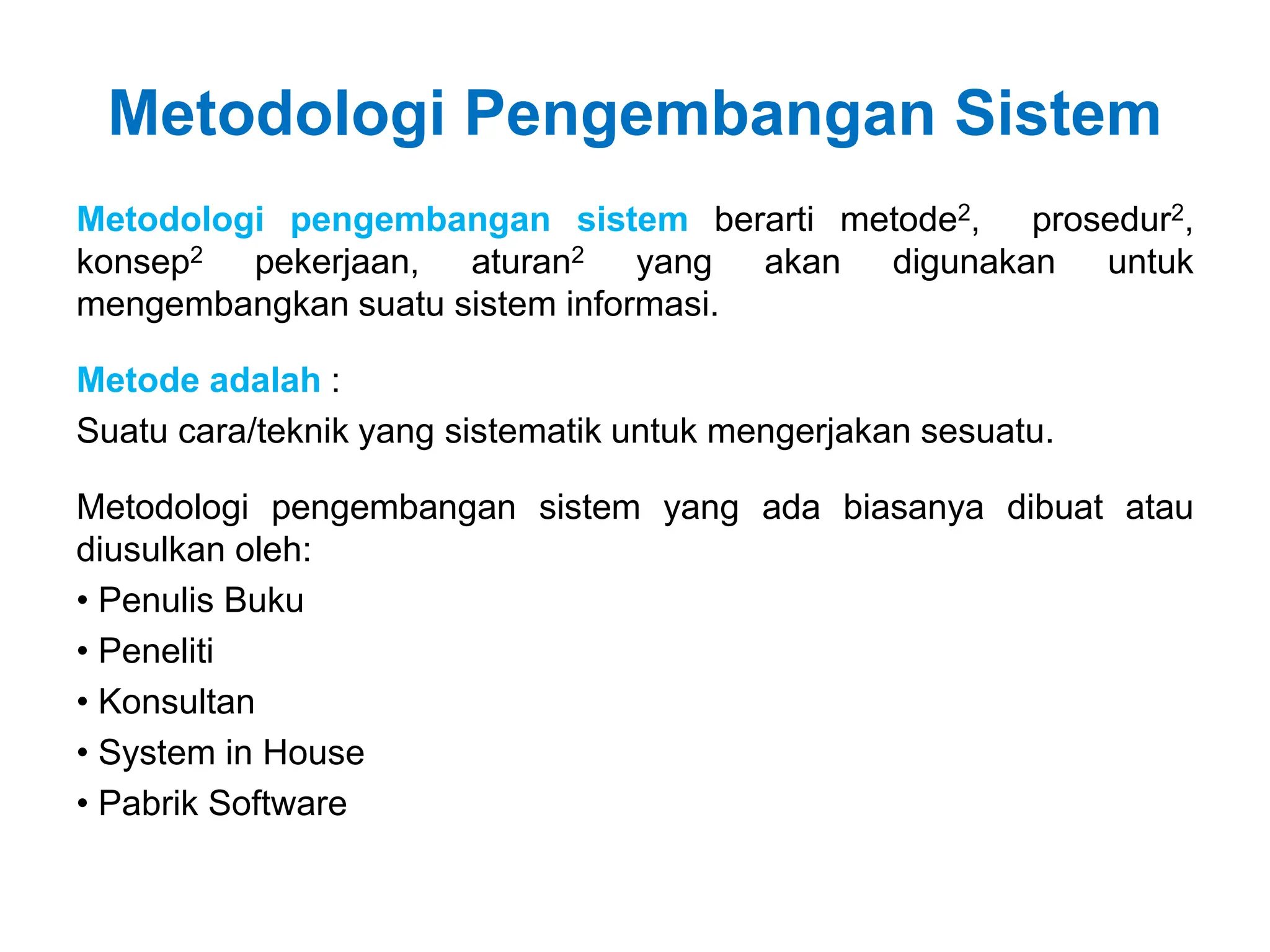 Metodologi Pengembangan Sistem

Metodologi pengembangan sistem berarti metode$^2$, prosedur$^2$, konsep$^2$ pekerjaan, aturan$^2$ yang akan digunakan untuk mengembangkan suatu sistem informasi.

Metode adalah :

Suatu cara/teknik yang sistematik untuk mengerjakan sesuatu.

Metodologi pengembangan sistem yang ada biasanya dibuat atau diusulkan oleh:

• Penulis Buku
• Peneliti
• Konsultan
• System in House
• Pabrik Software